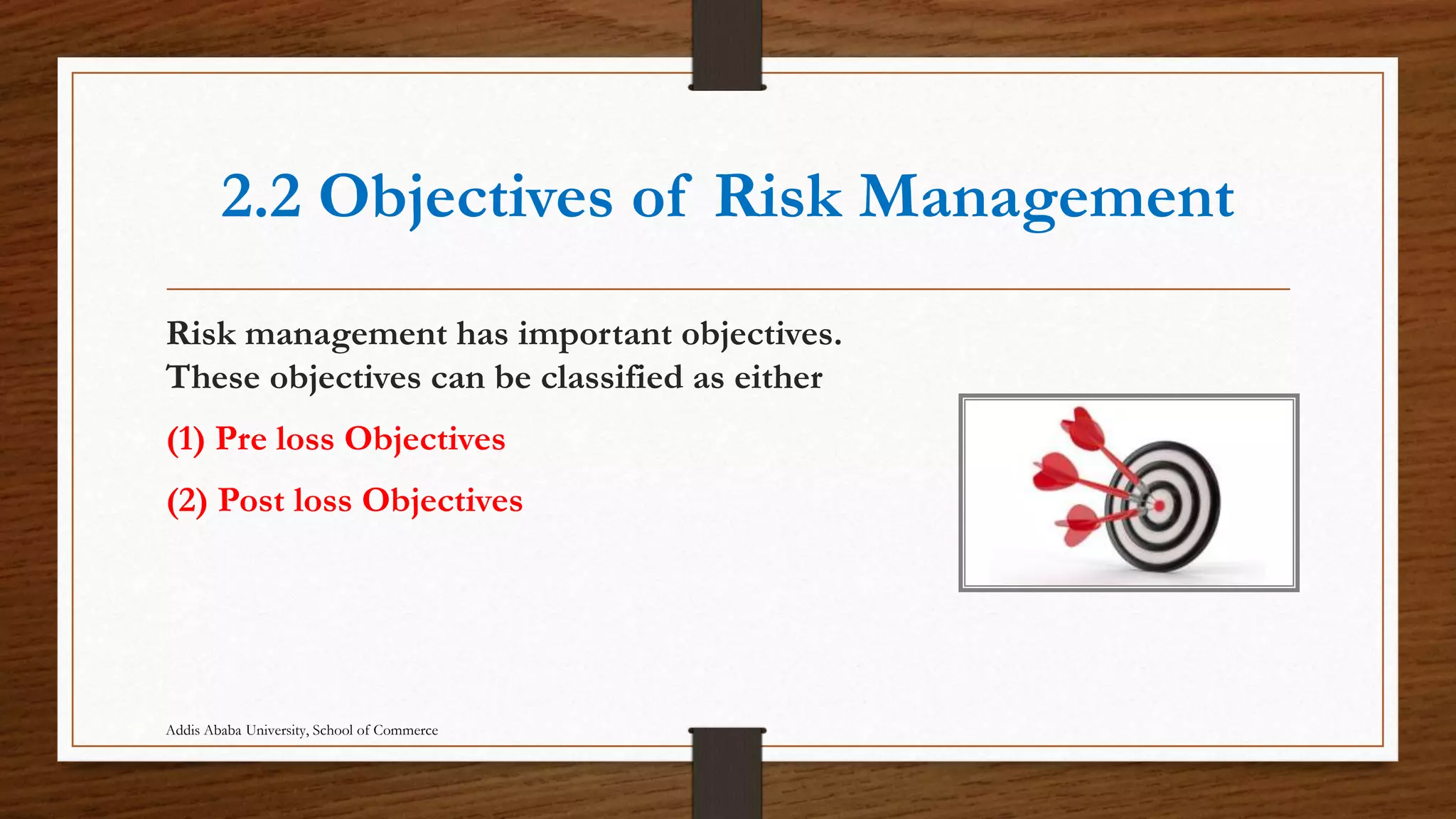 2.2 Objectives of Risk Management

Risk management has important objectives. These objectives can be classified as either

(1) Pre loss Objectives

(2) Post loss Objectives

Addis Ababa University, School of Commerce